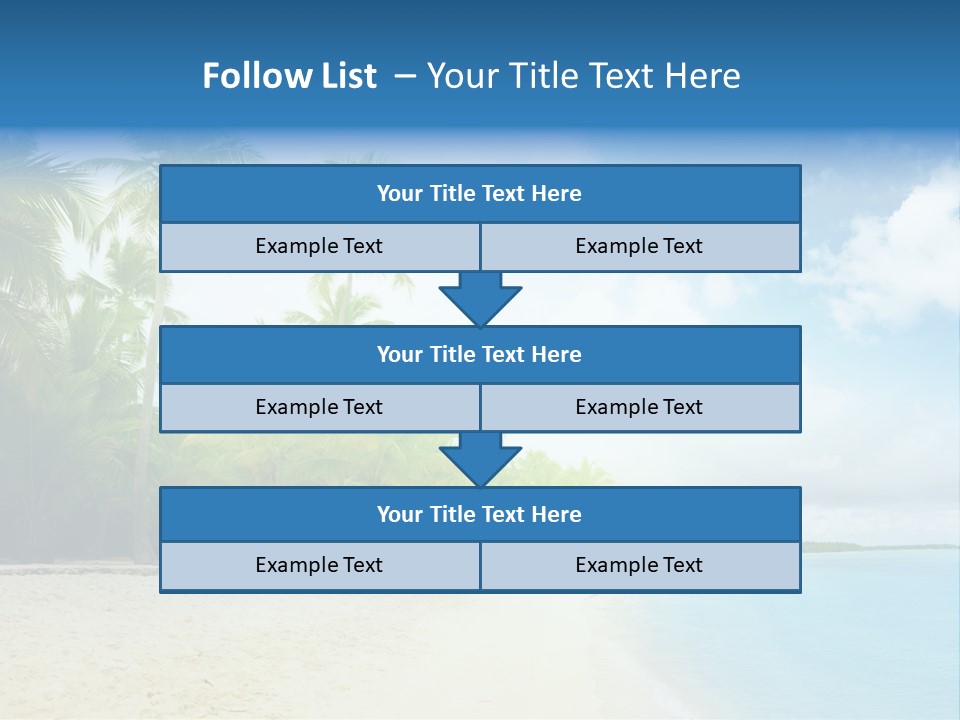 Follow List – Your Title Text Here

Your Title Text Here

Example Text

Example Text

Your Title Text Here

Example Text

Example Text

Your Title Text Here

Example Text

Example Text